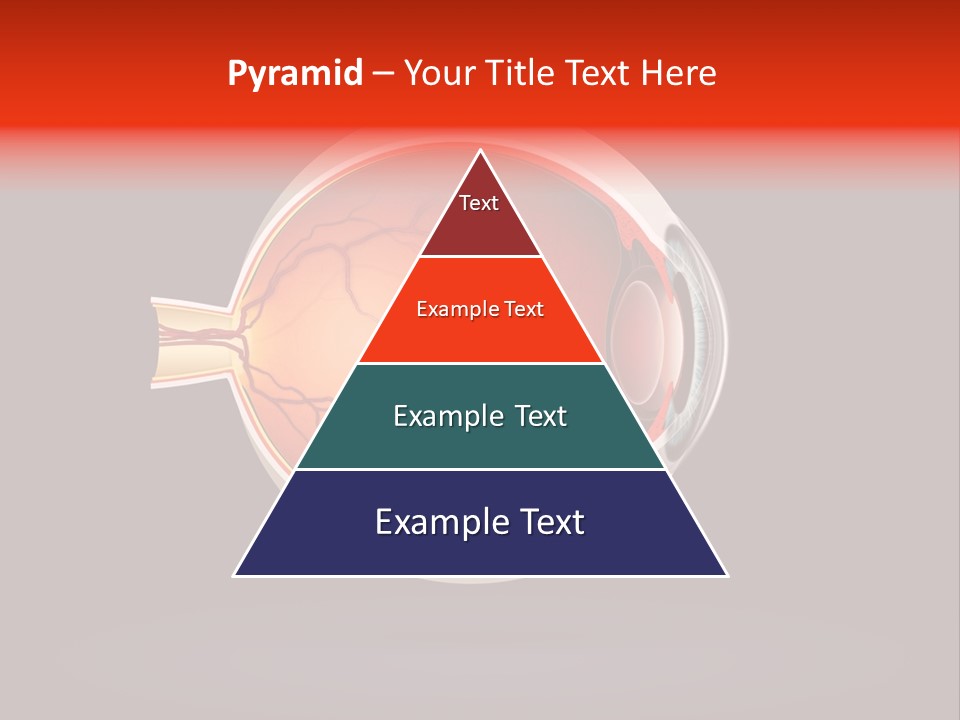 Pyramid – Your Title Text Here

Text

Example Text

Example Text

Example Text